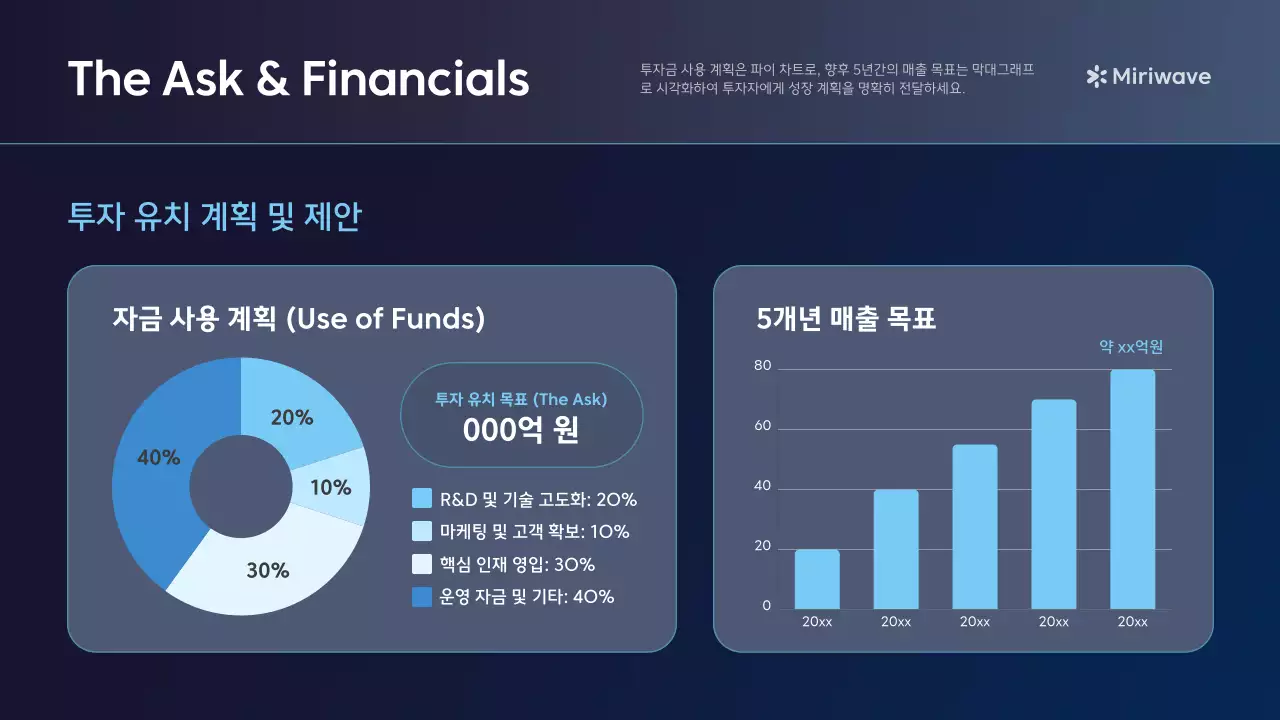 The Ask & Financials

투자금 사용 계획은 파이 차트로, 향후 5년간의 매출 목표는 막대그래프로 시각화하여 투자자에게 성장 계획을 명확히 전달하세요.

Miriwave

투자 유치 계획 및 제안

자금 사용 계획 (Use of Funds)

20%
10%
30%
40%

투자 유치 목표 (The Ask)
000억 원

R&D 및 기술 고도화: 20%
마케팅 및 고객 확보: 10%
핵심 인재 영입: 30%
운영 자금 및 기타: 40%

5개년 매출 목표

약 xx억원

80
60
40
20
0

20xx
20xx
20xx
20xx
20xx